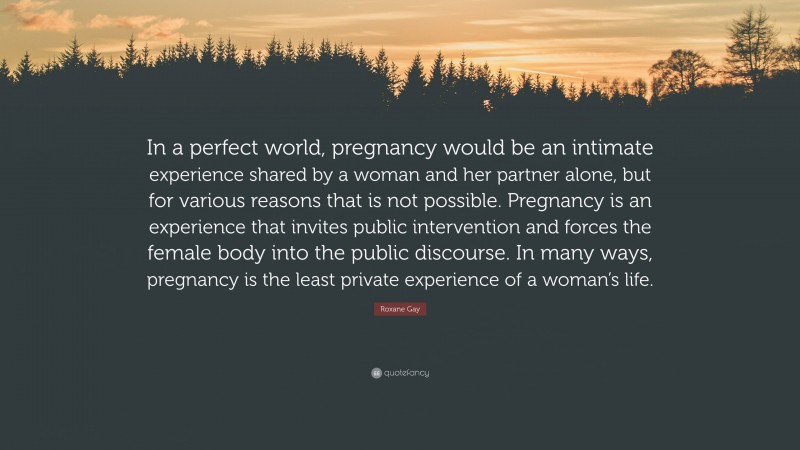 In a perfect world, pregnancy would be an intimate experience shared by a woman and her partner alone, but for various reasons that is not possible. Pregnancy is an experience that invites public intervention and forces the female body into the public discourse. In many ways, pregnancy is the least private experience of a woman's life.

Roxane Gay

quotefancy